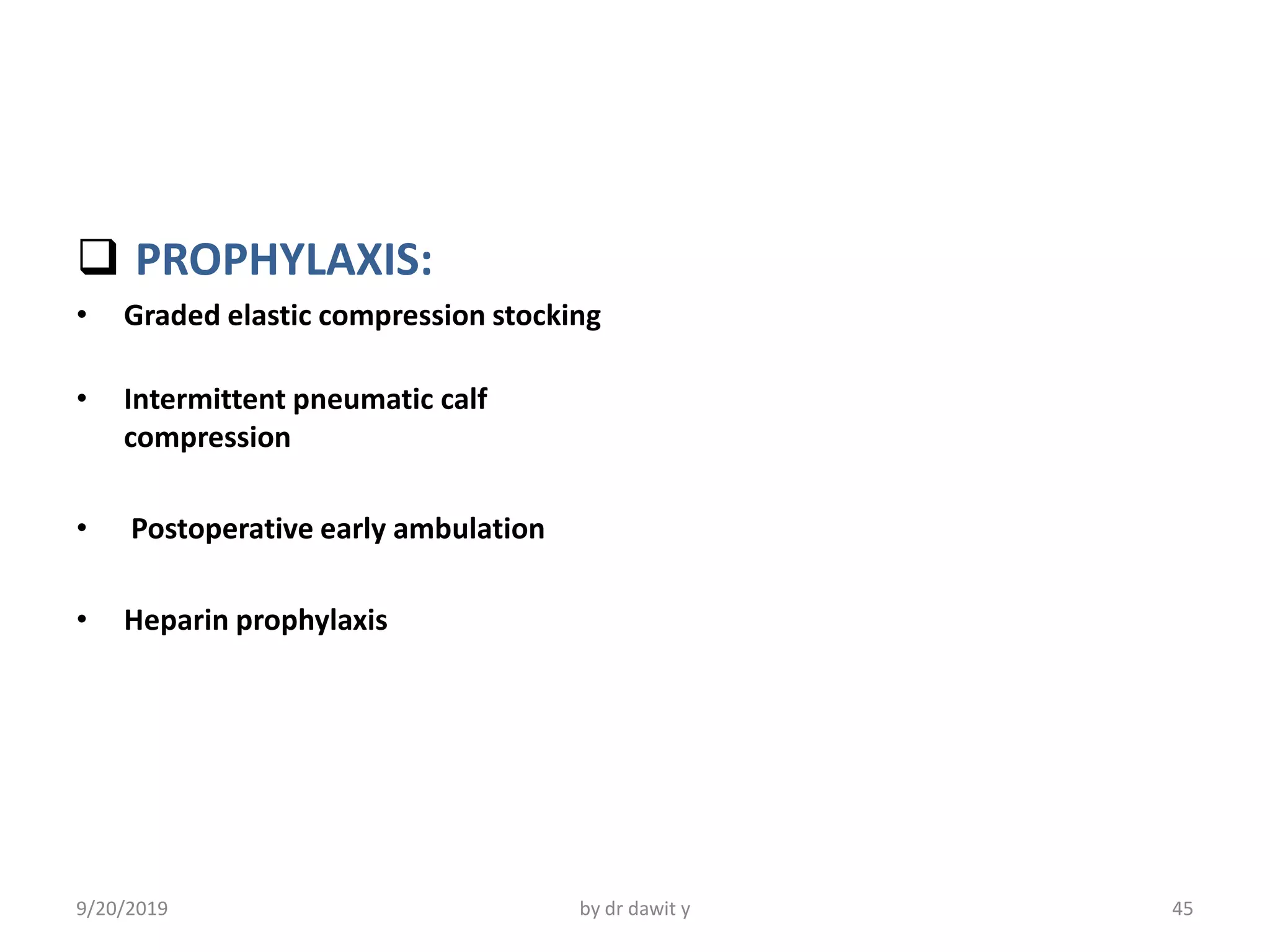 ❑ PROPHYLAXIS:

• Graded elastic compression stocking

• Intermittent pneumatic calf compression

• Postoperative early ambulation

• Heparin prophylaxis

9/20/2019

by dr dawit y

45